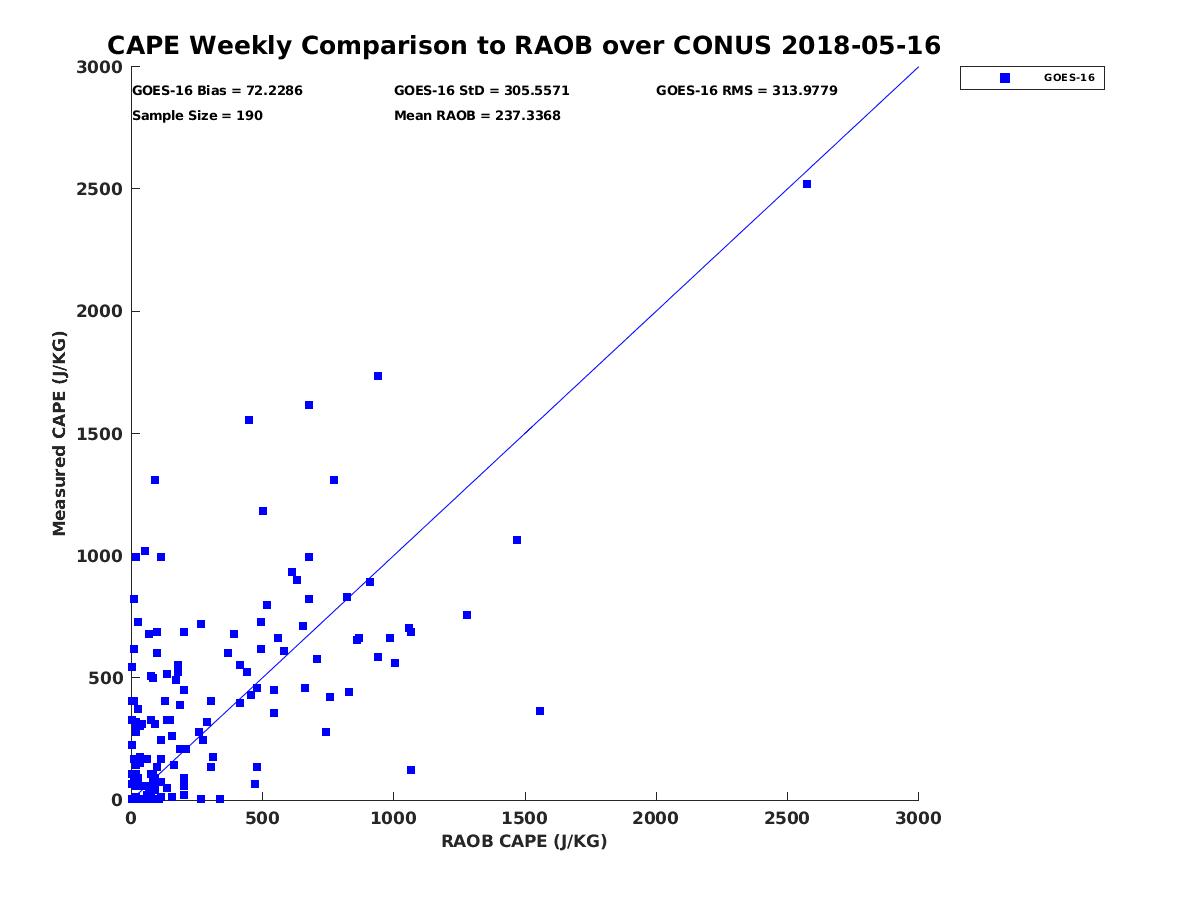 CAPE Weekly Comparison to RAOB over CONUS 2018-05-16

GOES-16 Bias = 72.2286
GOES-16 StD = 305.5571
GOES-16 RMS = 313.9779
Sample Size = 190
Mean RAOB = 237.3368

GOES-16

Measured CAPE (J/KG)

3000
2500
2000
1500
1000
500
0

0
500
1000
1500
2000
2500
3000

RAOB CAPE (J/KG)